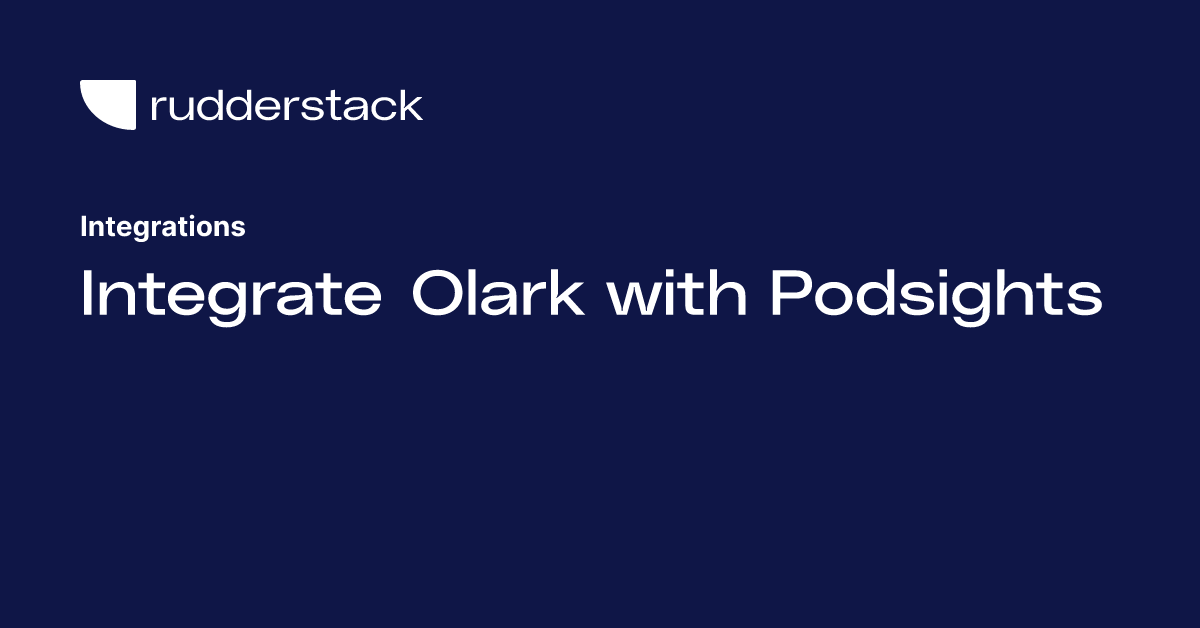 rudderstack

Integrations

Integrate Olark with Podsights